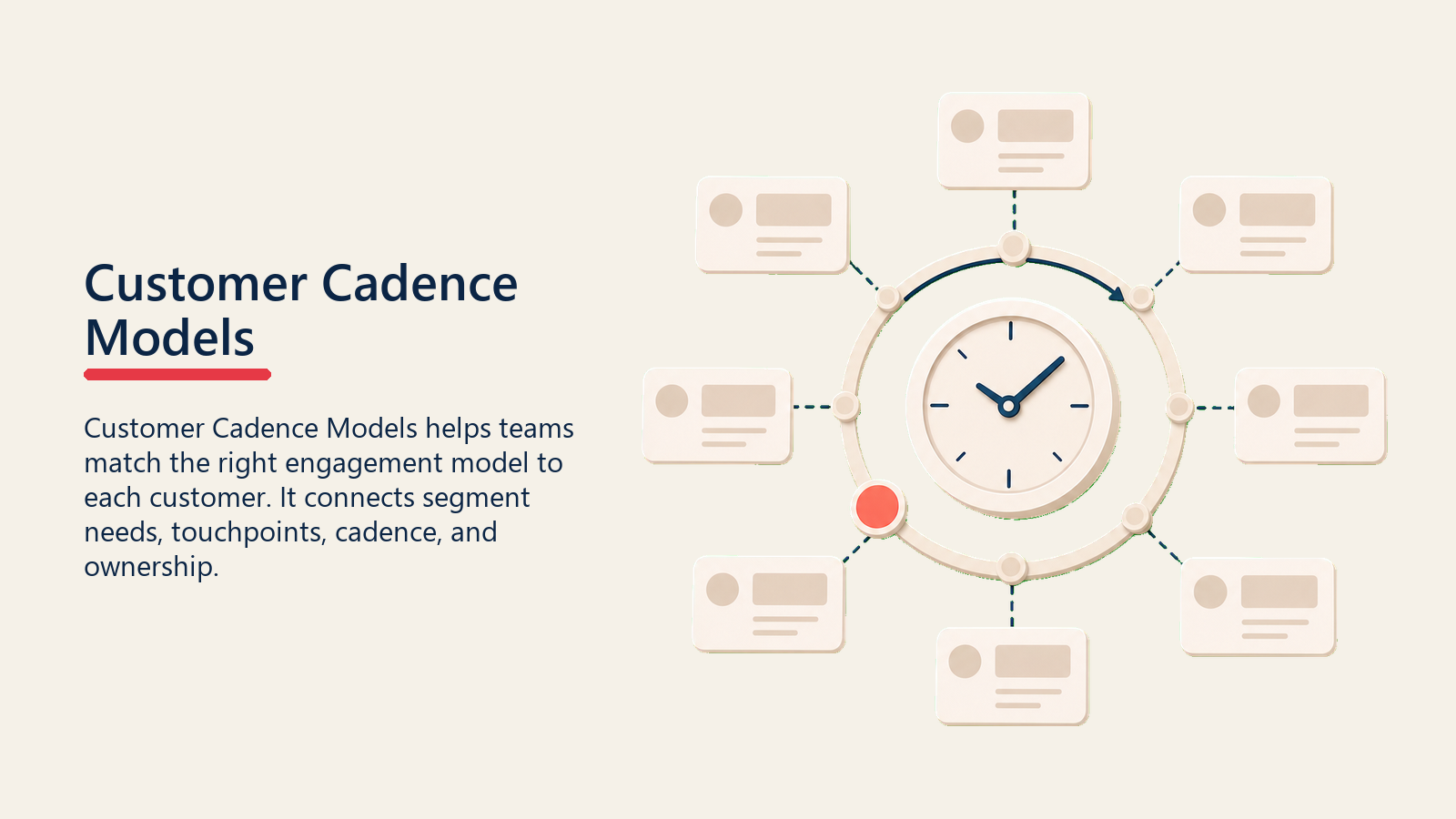 Customer Cadence Models

Customer Cadence Models helps teams match the right engagement model to each customer. It connects segment needs, touchpoints, cadence, and ownership.